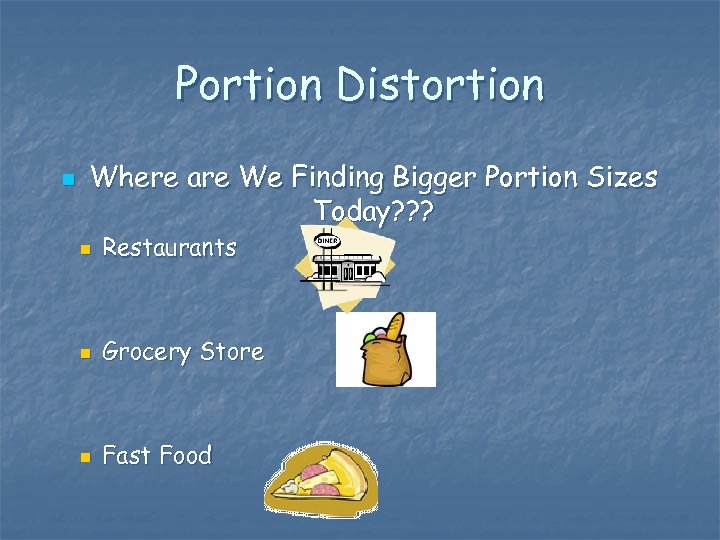 Portion Distortion

Where are We Finding Bigger Portion Sizes Today???

Restaurants

DINER

Grocery Store

Fast Food